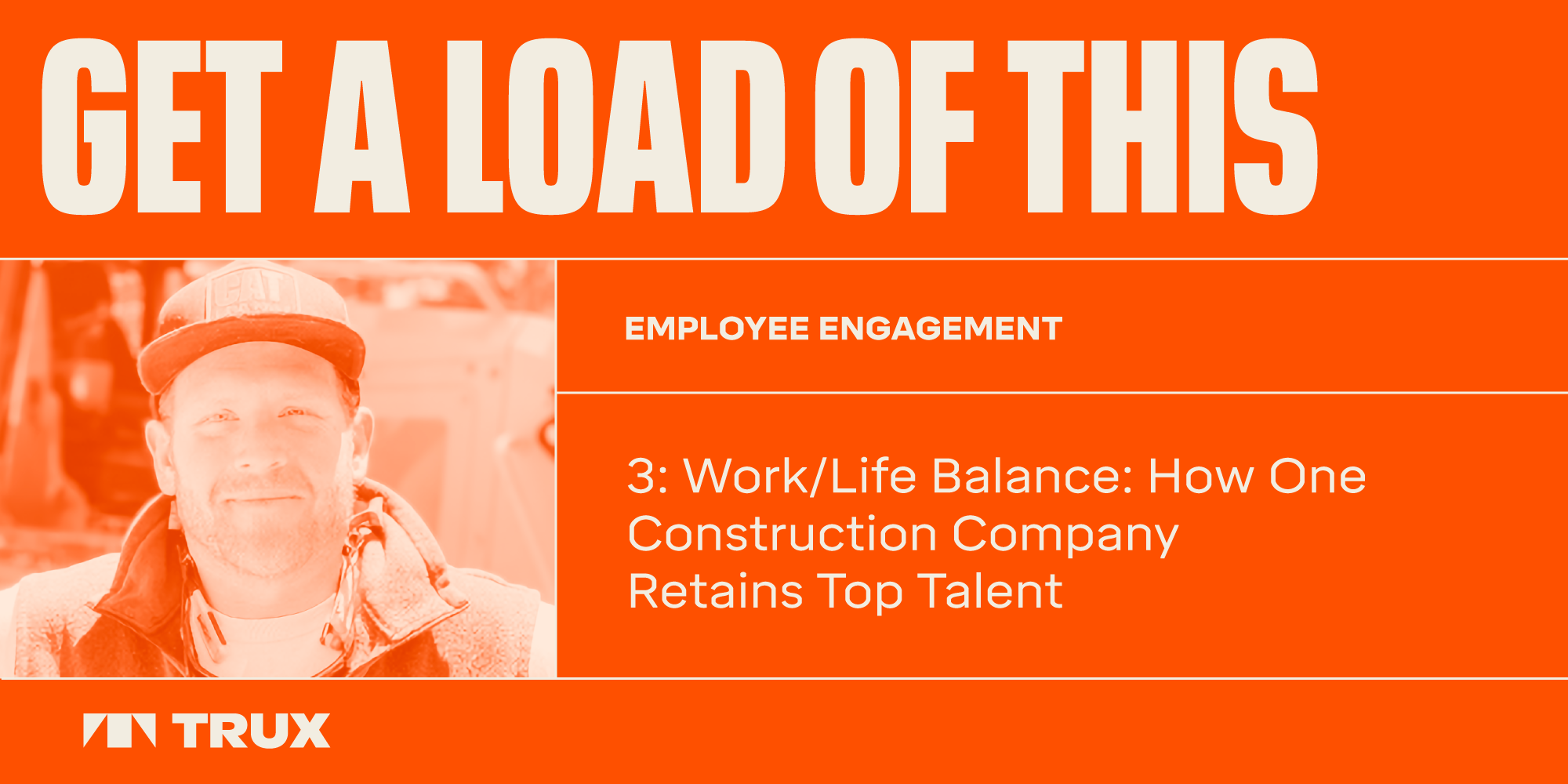 GET A LOAD OF THIS

CAT

EMPLOYEE ENGAGEMENT

3: Work/Life Balance: How One Construction Company Retains Top Talent

TRUX